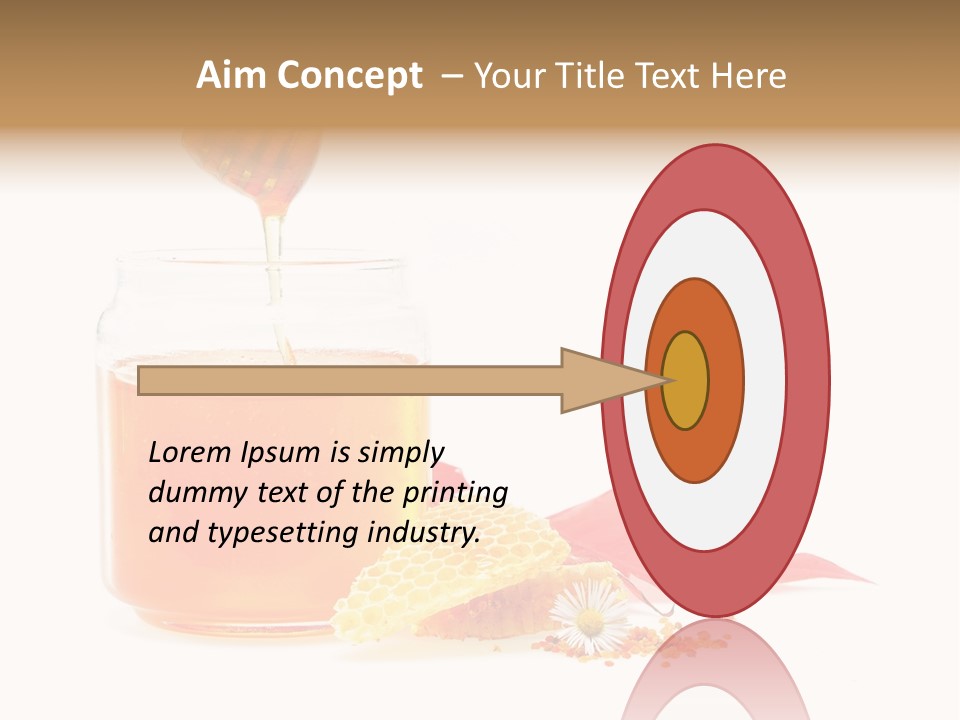 Aim Concept – Your Title Text Here

Lorem Ipsum is simply dummy text of the printing and typesetting industry.